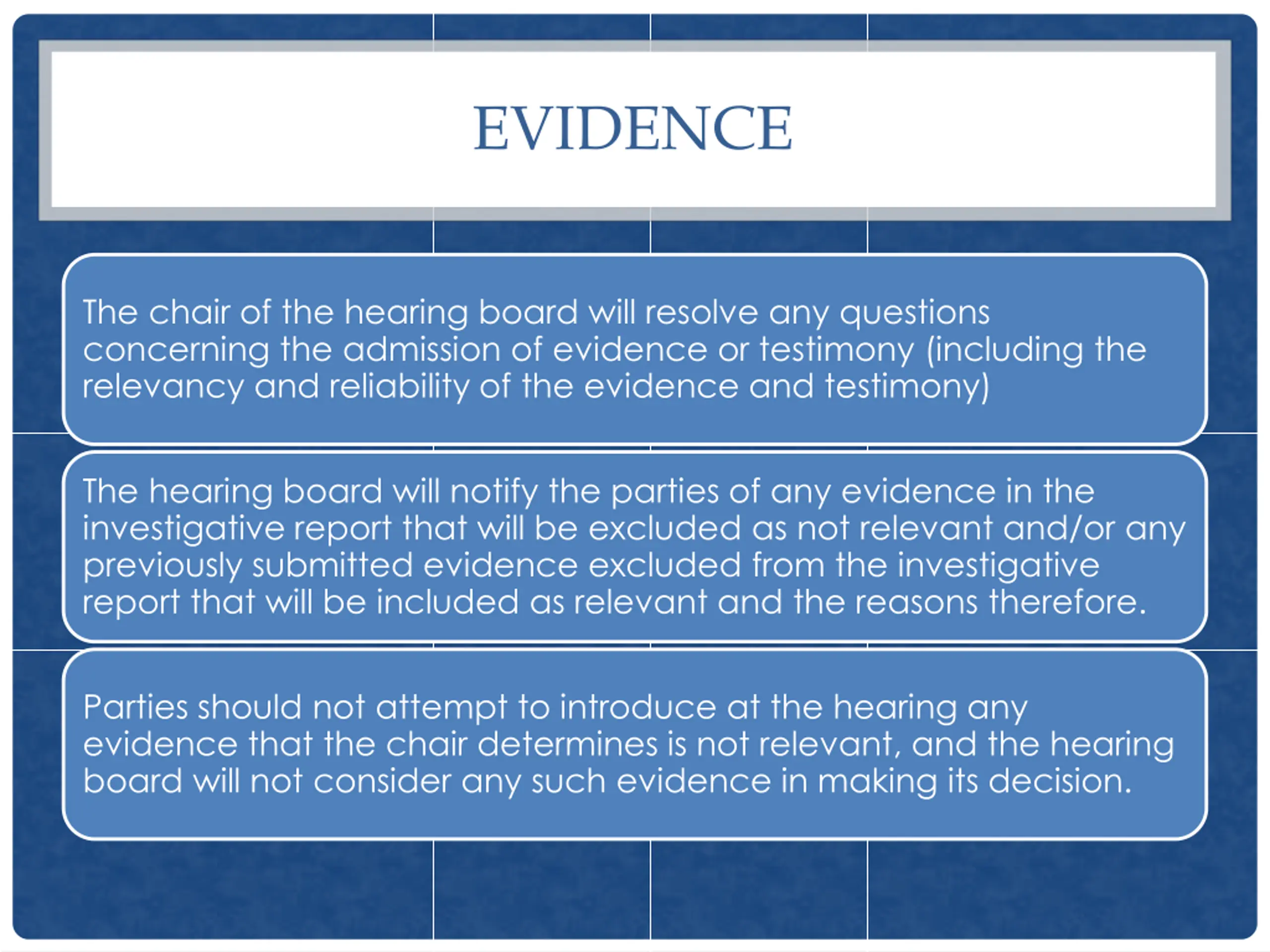 EVIDENCE

The chair of the hearing board will resolve any questions concerning the admission of evidence or testimony (including the relevancy and reliability of the evidence and testimony)

The hearing board will notify the parties of any evidence in the investigative report that will be excluded as not relevant and/or any previously submitted evidence excluded from the investigative report that will be included as relevant and the reasons therefore.

Parties should not attempt to introduce at the hearing any evidence that the chair determines is not relevant, and the hearing board will not consider any such evidence in making its decision.